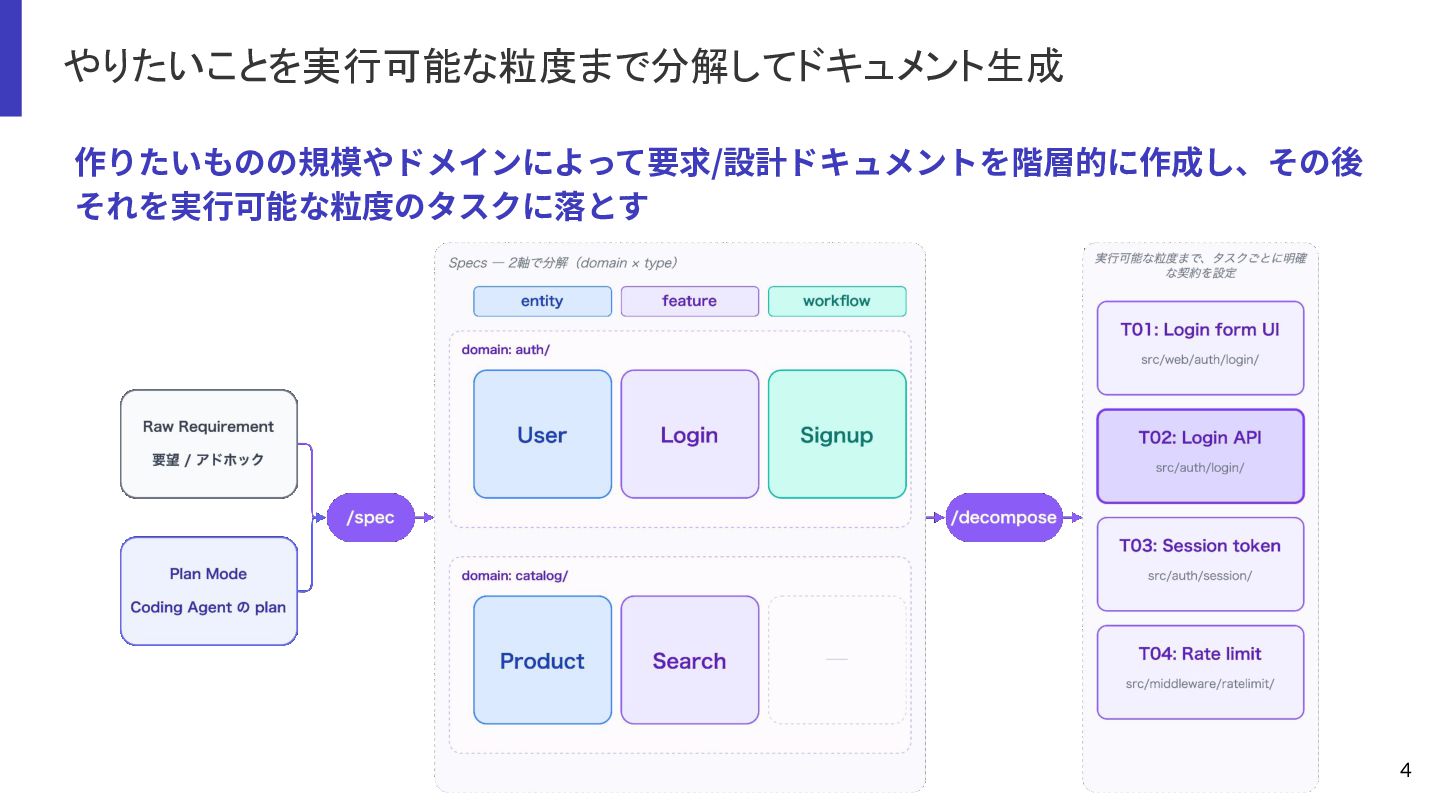 やりたいことを実行可能な粒度まで分解してドキュメント生成

作りたいものの規模やドメインによって要求/設計ドキュメントを階層的に作成し、その後それを実行可能な粒度のタスクに落とす

Raw Requirement
要望 / アドホック

Plan Mode
Coding Agent の plan

/spec

Specs — 2軸で分解（domain × type）

entity
feature
workflow

domain: auth/
User
Login
Signup

domain: catalog/
Product
Search
—

/decompose

実行可能な粒度まで、タスクごとに明確な契約を設定

T01: Login form UI
src/web/auth/login/

T02: Login API
src/auth/login/

T03: Session token
src/auth/session/

T04: Rate limit
src/middleware/ratelimit/

4